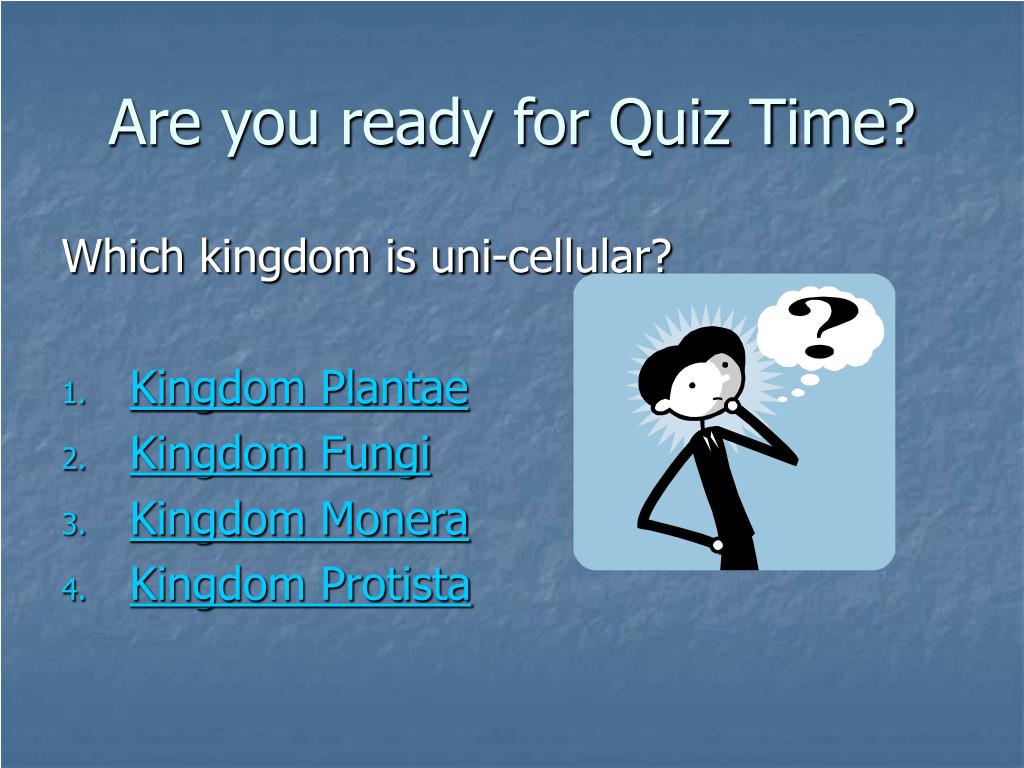 Are you ready for Quiz Time?

Which kingdom is uni-cellular?

1. Kingdom Plantae
2. Kingdom Fungi
3. Kingdom Monera
4. Kingdom Protista

?